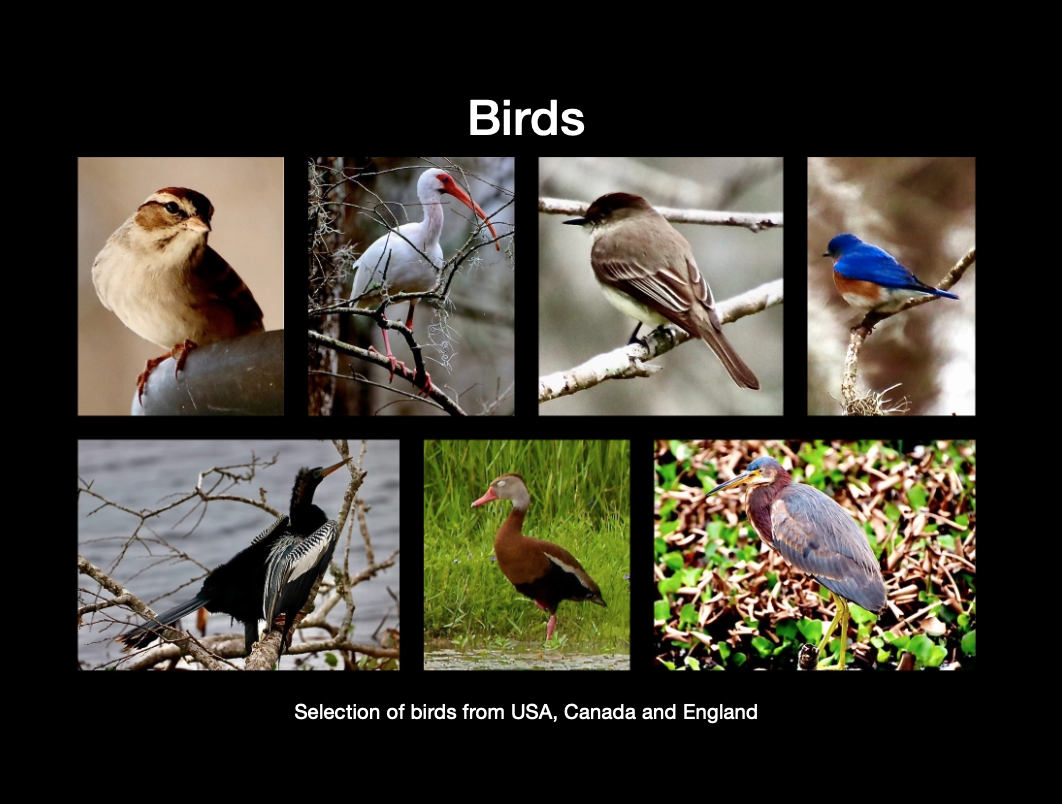 Birds

Selection of birds from USA, Canada and England